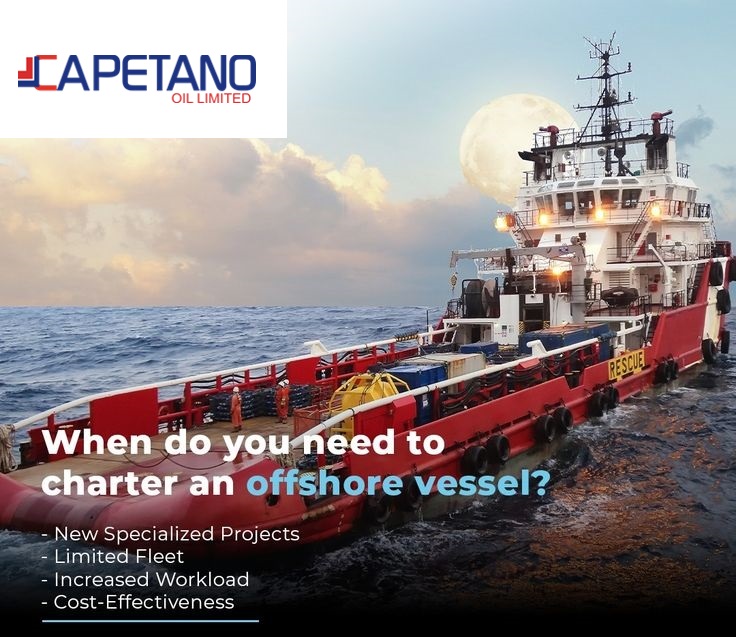 CAPETANO
OIL LIMITED

RESCUE

When do you need to charter an offshore vessel?

- New Specialized Projects
- Limited Fleet
- Increased Workload
- Cost-Effectiveness